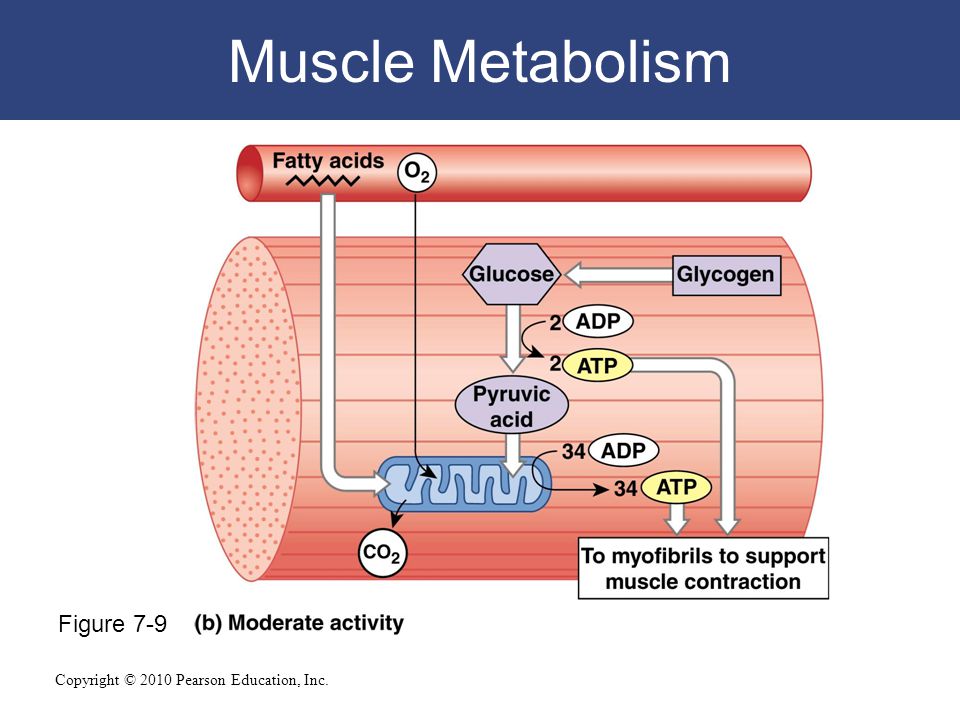 Muscle Metabolism

Fatty acids

$O_2$

Glucose

Glycogen

2 ADP

2 ATP

Pyruvic acid

34 ADP

34 ATP

$CO_2$

To myofibrils to support muscle contraction

Figure 7-9 (b) Moderate activity

Copyright © 2010 Pearson Education, Inc.